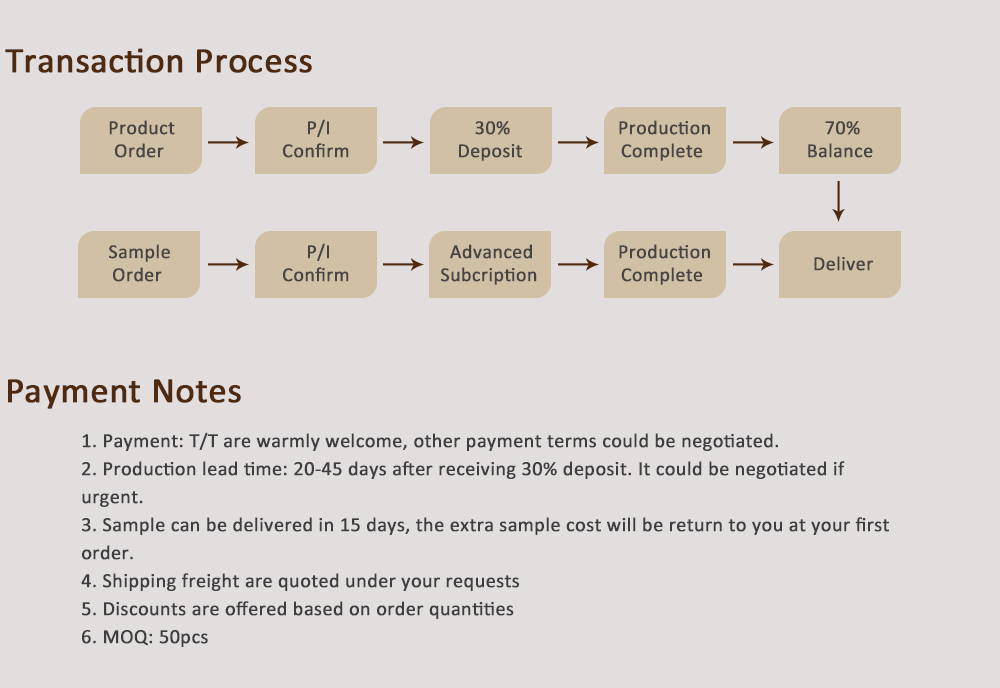 Transaction Process

Product Order

P/I Confirm

30% Deposit

Production Complete

70% Balance

Sample Order

P/I Confirm

Advanced Subcription

Production Complete

Deliver

Payment Notes

1. Payment: T/T are warmly welcome, other payment terms could be negotiated.
2. Production lead time: 20-45 days after receiving 30% deposit. It could be negotiated if urgent.
3. Sample can be delivered in 15 days, the extra sample cost will be return to you at your first order.
4. Shipping freight are quoted under your requests
5. Discounts are offered based on order quantities
6. MOQ: 50pcs